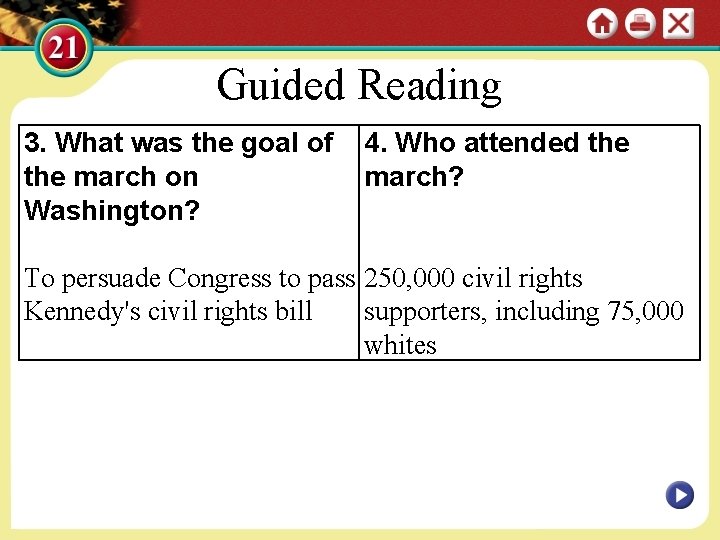 21

Guided Reading

| 3. What was the goal of the march on Washington? | 4. Who attended the march? |
|---|---|
| To persuade Congress to pass Kennedy's civil rights bill | 250,000 civil rights supporters, including 75,000 whites |